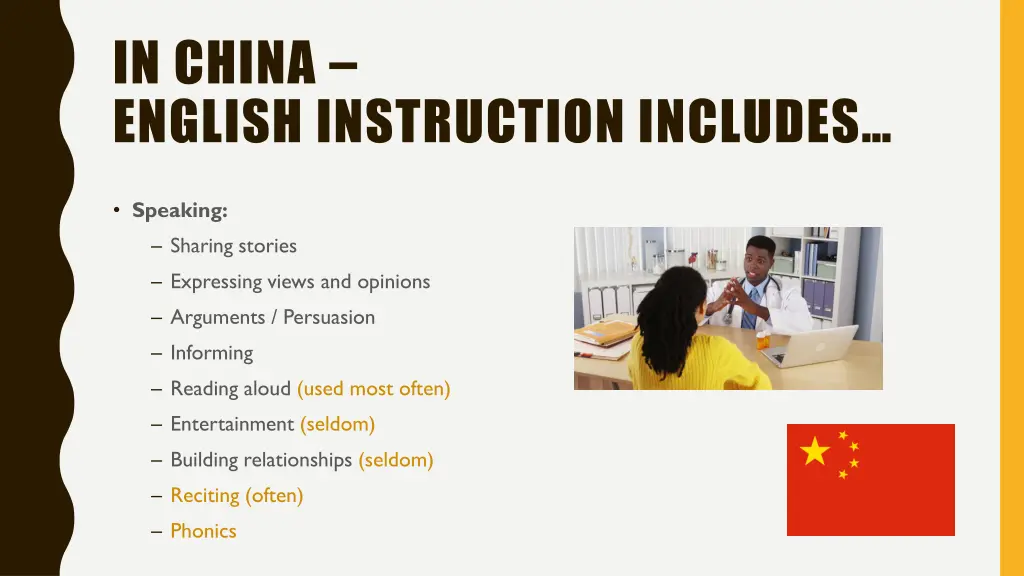 IN CHINA –
ENGLISH INSTRUCTION INCLUDES…

• Speaking:
– Sharing stories
– Expressing views and opinions
– Arguments / Persuasion
– Informing
– Reading aloud (used most often)
– Entertainment (seldom)
– Building relationships (seldom)
– Reciting (often)
– Phonics